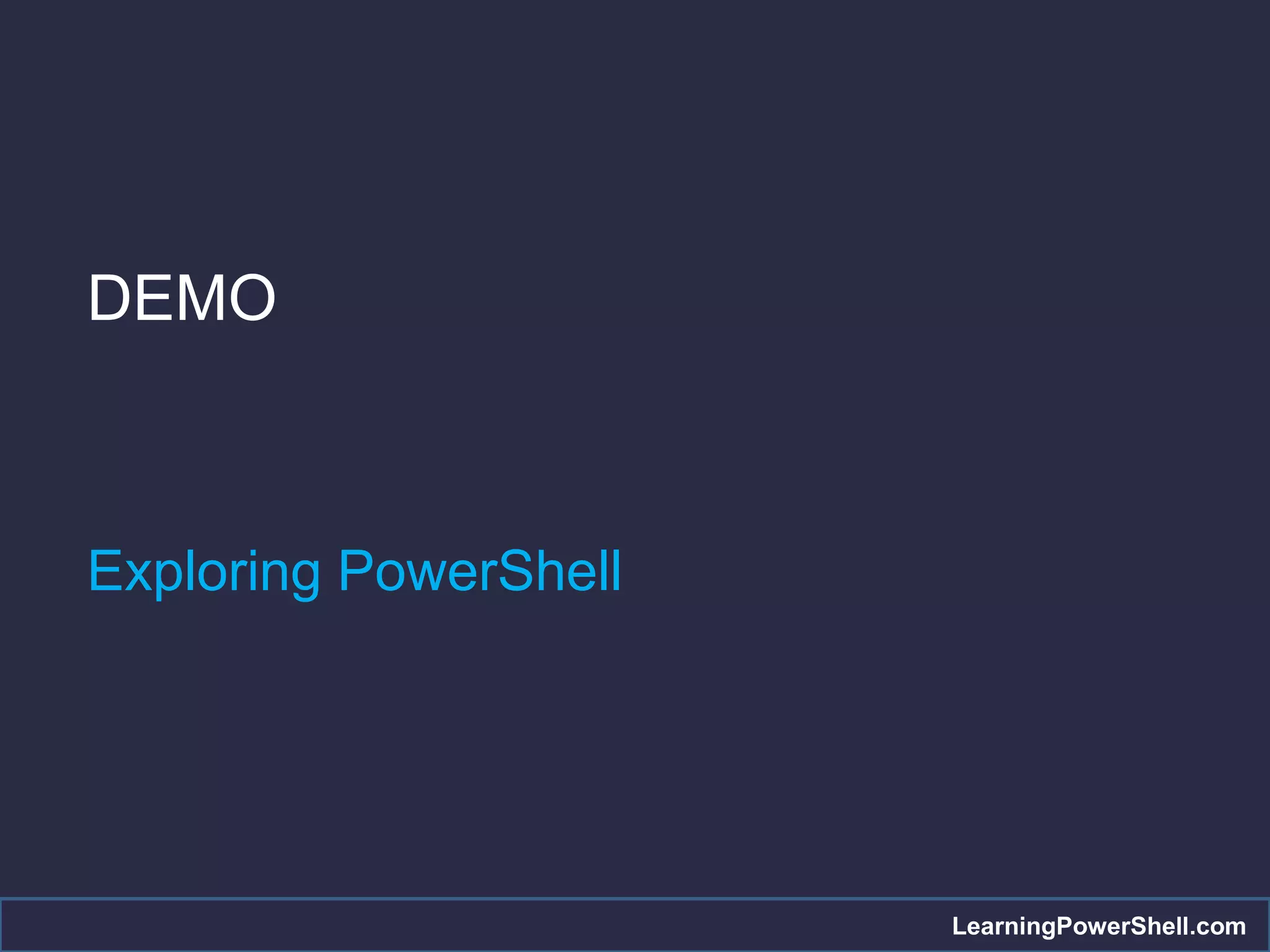 DEMO

Exploring PowerShell

LearningPowerShell.com